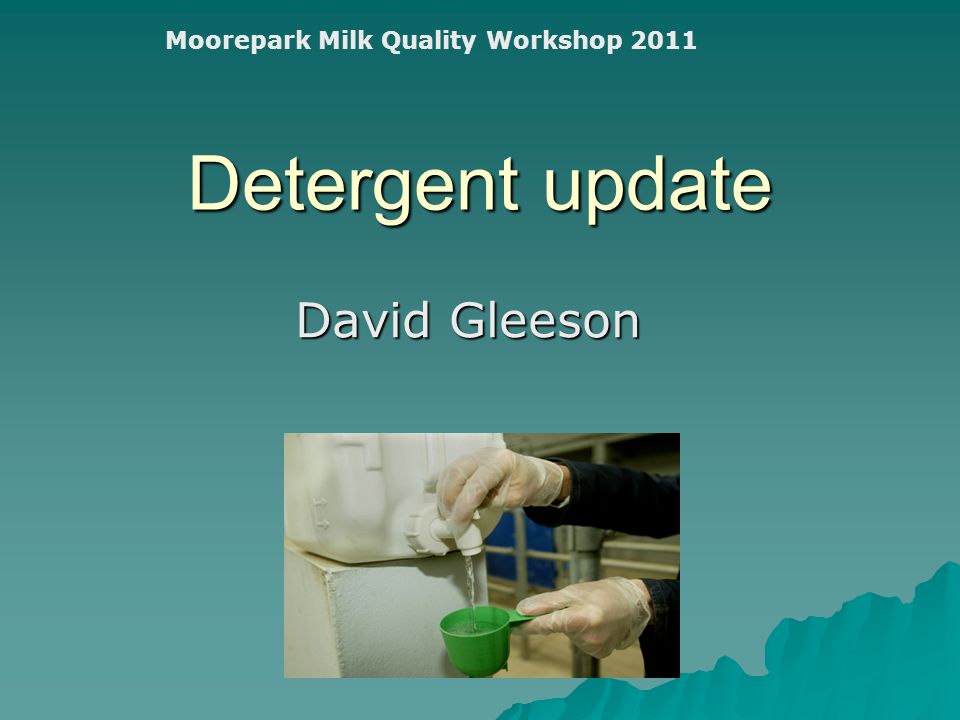 Moorepark Milk Quality Workshop 2011

Detergent update

David Gleeson